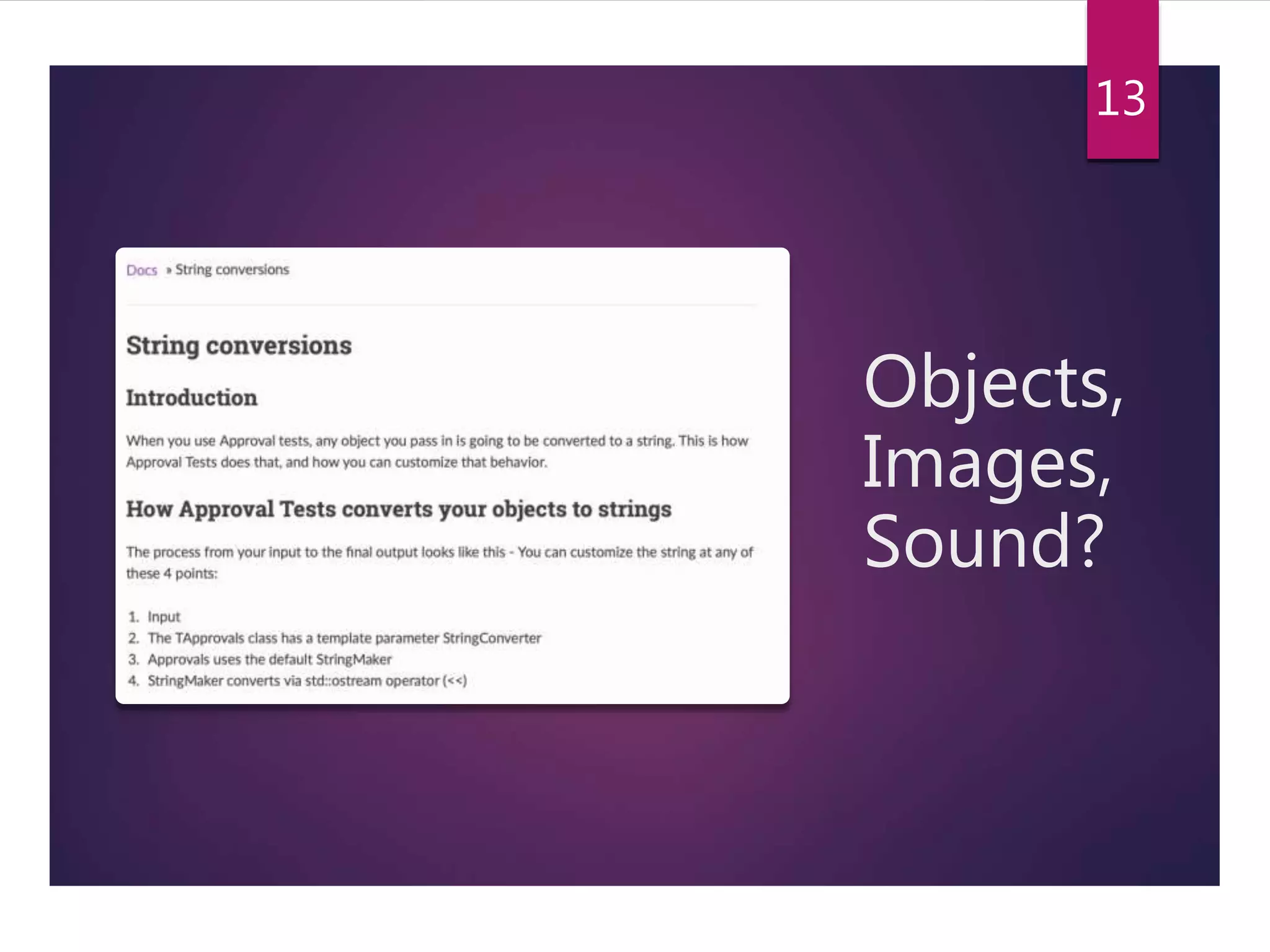 13

Docs » String conversions

String conversions

Introduction

When you use Approval tests, any object you pass in is going to be converted to a string. This is how Approval Tests does that, and how you can customize that behavior.

How Approval Tests converts your objects to strings

The process from your input to the final output looks like this - You can customize the string at any of these 4 points:

1. Input
2. The TApprovals class has a template parameter StringConverter
3. Approvals uses the default StringMaker
4. StringMaker converts via std::ostream operator (<<)

Objects, Images, Sound?